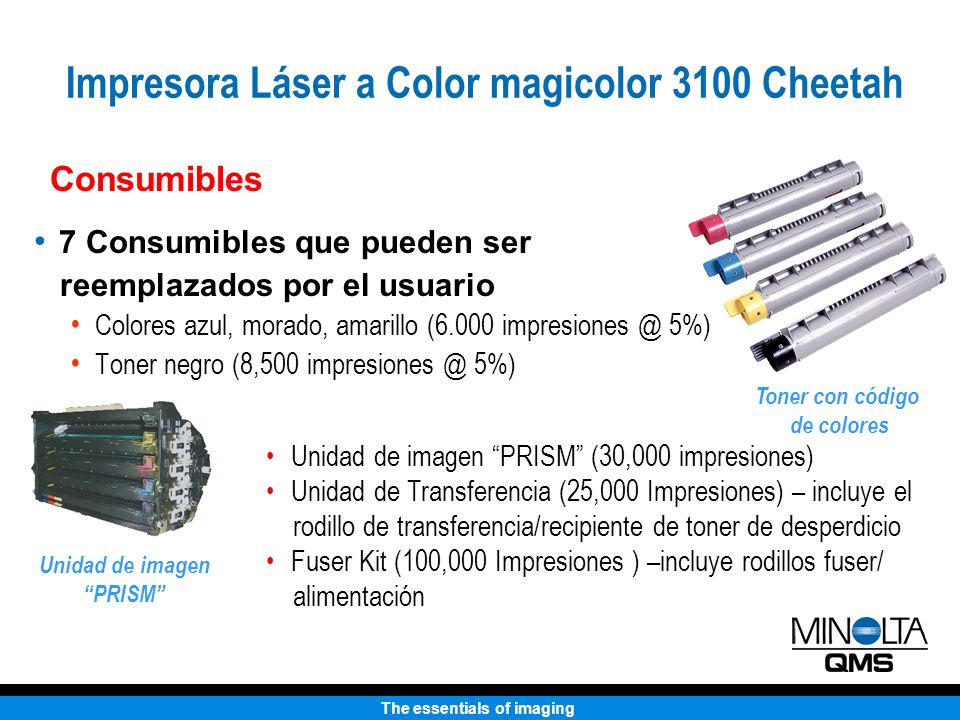 Impresora Láser a Color magicolor 3100 Cheetah

Consumibles

• 7 Consumibles que pueden ser reemplazados por el usuario
• Colores azul, morado, amarillo (6.000 impresiones @ 5%)
• Toner negro (8,500 impresiones @ 5%)

Toner con código de colores

• Unidad de imagen “PRISM” (30,000 impresiones)
• Unidad de Transferencia (25,000 Impresiones) – incluye el rodillo de transferencia/recipiente de toner de desperdicio
• Fuser Kit (100,000 Impresiones ) –incluye rodillos fuser/ alimentación

Unidad de imagen “PRISM”

MINOLTA QMS

The essentials of imaging